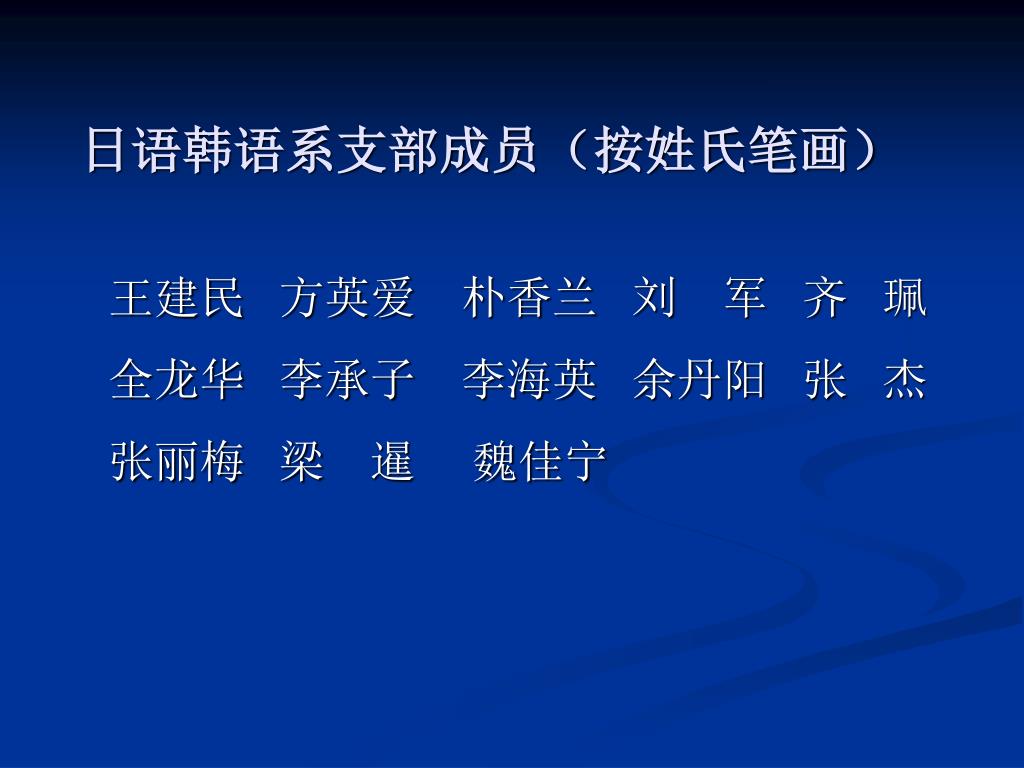 日语韩语系支部成员（按姓氏笔画）

王建民　方英爱　朴香兰　刘　军　齐　珮
全龙华　李承子　李海英　余丹阳　张　杰
张丽梅　梁　暹　魏佳宁